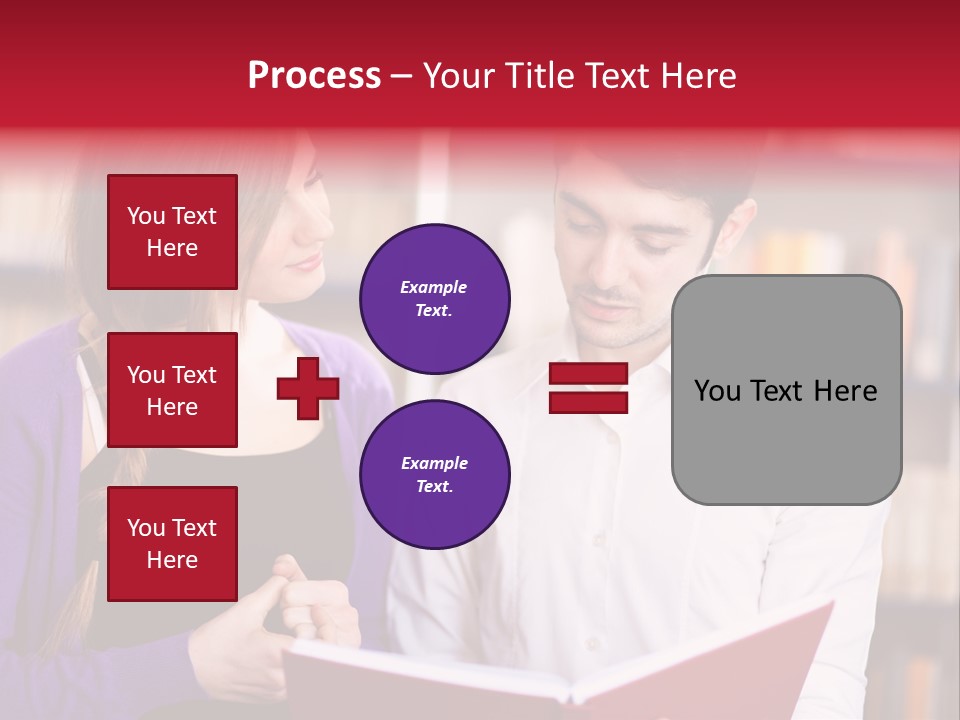 Process – Your Title Text Here

You Text Here

You Text Here

You Text Here

Example Text.

Example Text.

You Text Here